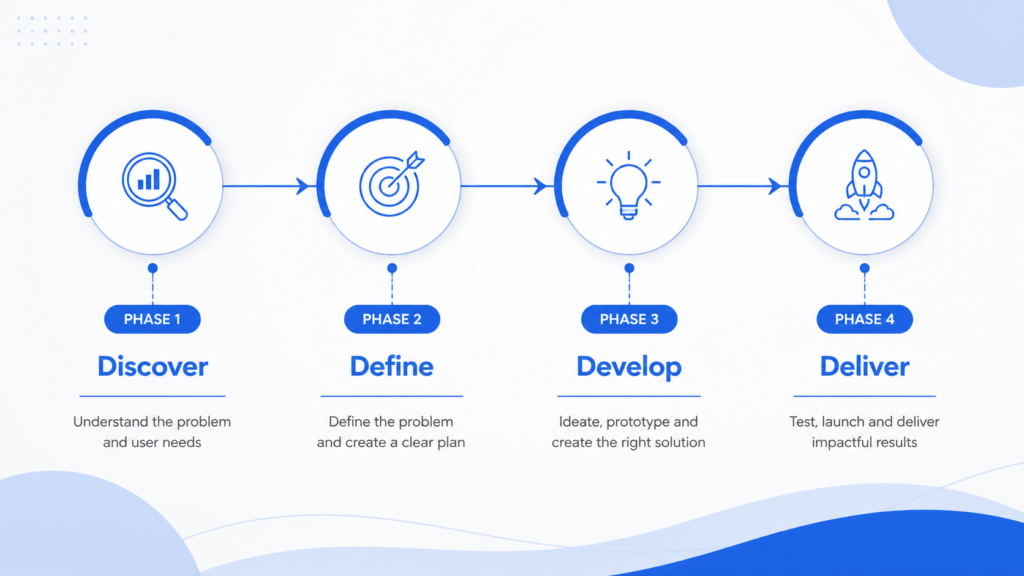 PHASE 1

Discover

Understand the problem and user needs

PHASE 2

Define

Define the problem and create a clear plan

PHASE 3

Develop

Ideate, prototype and create the right solution

PHASE 4

Deliver

Test, launch and deliver impactful results